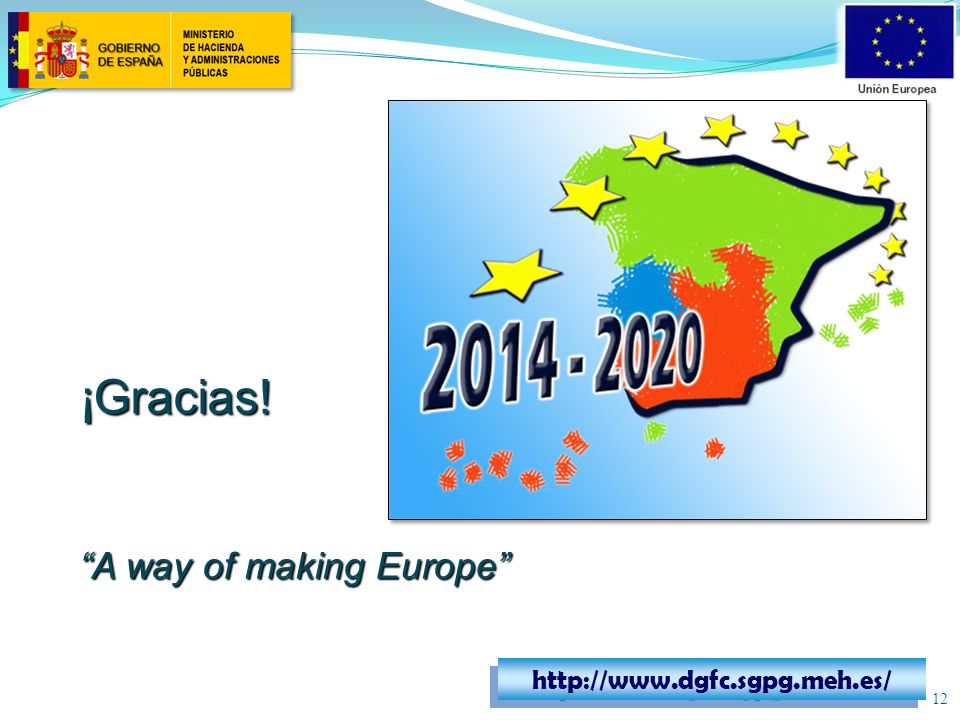 GOBIERNO DE ESPAÑA

MINISTERIO DE HACIENDA Y ADMINISTRACIONES PÚBLICAS

Unión Europea

2014 - 2020

¡Gracias!

“A way of making Europe”

http://www.dgfc.sgpg.meh.es/

12